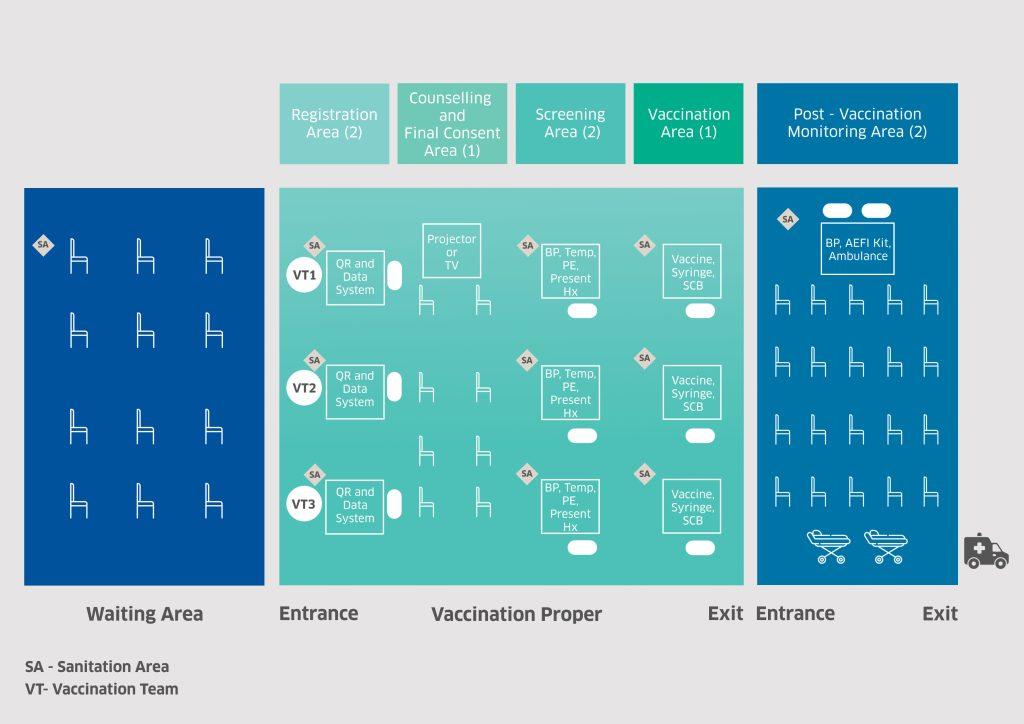 Registration Area (2)

Counselling and Final Consent Area (1)

Screening Area (2)

Vaccination Area (1)

Post - Vaccination Monitoring Area (2)

SA

SA

VT1

QR and Data System

Projector or TV

SA

BP, Temp, PE, Present Hx

SA

Vaccine, Syringe, SCB

SA

VT2

QR and Data System

SA

BP, Temp, PE, Present Hx

SA

Vaccine, Syringe, SCB

SA

VT3

QR and Data System

SA

BP, Temp, PE, Present Hx

SA

Vaccine, Syringe, SCB

SA

BP, AEFI Kit, Ambulance

Waiting Area

Entrance

Vaccination Proper

Exit

Entrance

Exit

SA - Sanitation Area
VT- Vaccination Team